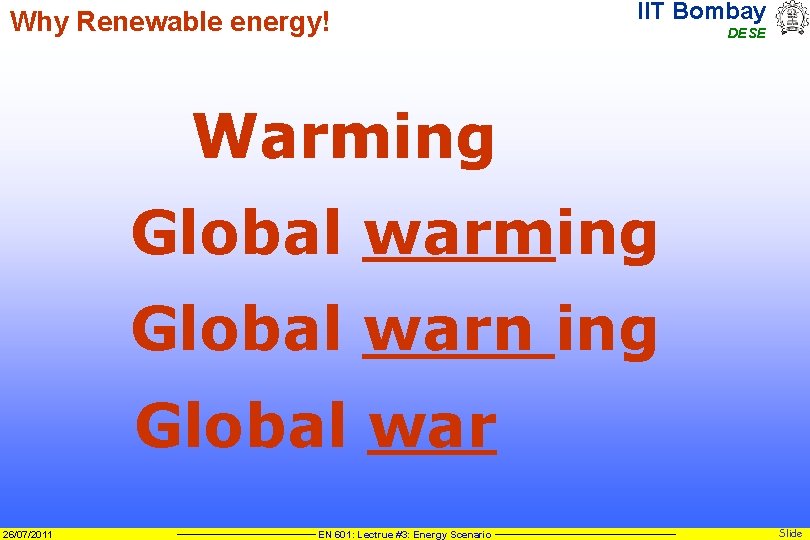 Why Renewable energy!

IIT Bombay
DESE

Warming

Global warming

Global warn ing

Global war

26/07/2011

EN 601: Lectrue #3: Energy Scenario

Slide